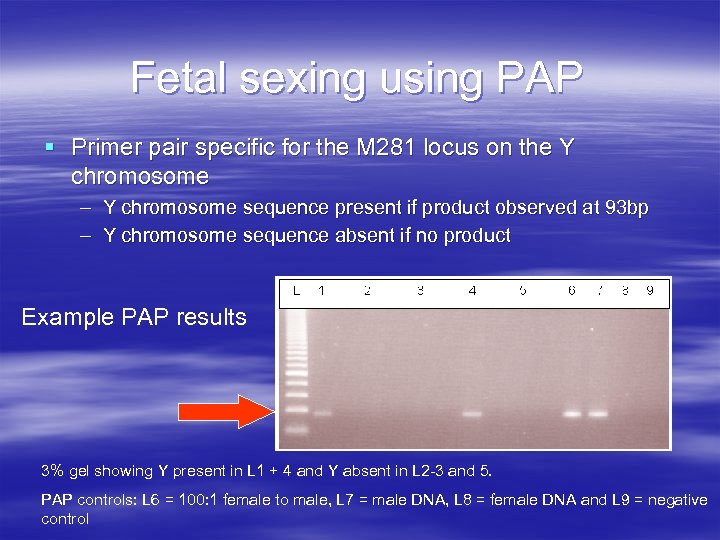 Fetal sexing using PAP

▪ Primer pair specific for the M281 locus on the Y chromosome
– Y chromosome sequence present if product observed at 93bp
– Y chromosome sequence absent if no product

Example PAP results

L 1 2 3 4 5 6 7 8 9

3% gel showing Y present in L1 + 4 and Y absent in L2-3 and 5.

PAP controls: L6 = 100:1 female to male, L7 = male DNA, L8 = female DNA and L9 = negative control